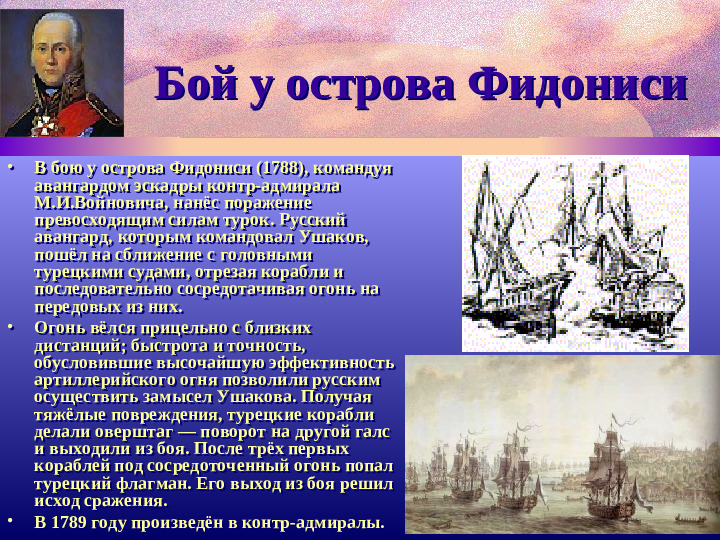 Бой у острова Фидониси

• В бою у острова Фидониси (1788), командуя авангардом эскадры контр-адмирала М.И.Войновича, нанёс поражение превосходящим силам турок. Русский авангард, которым командовал Ушаков, пошёл на сближение с головными турецкими судами, отрезая корабли и последовательно сосредотачивая огонь на передовых из них.
• Огонь вёлся прицельно с близких дистанций; быстрота и точность, обусловившие высочайшую эффективность артиллерийского огня позволили русским осуществить замысел Ушакова. Получая тяжёлые повреждения, турецкие корабли делали оверштаг — поворот на другой галс и выходили из боя. После трёх первых кораблей под сосредоточенный огонь попал турецкий флагман. Его выход из боя решил исход сражения.
• В 1789 году произведён в контр-адмиралы.